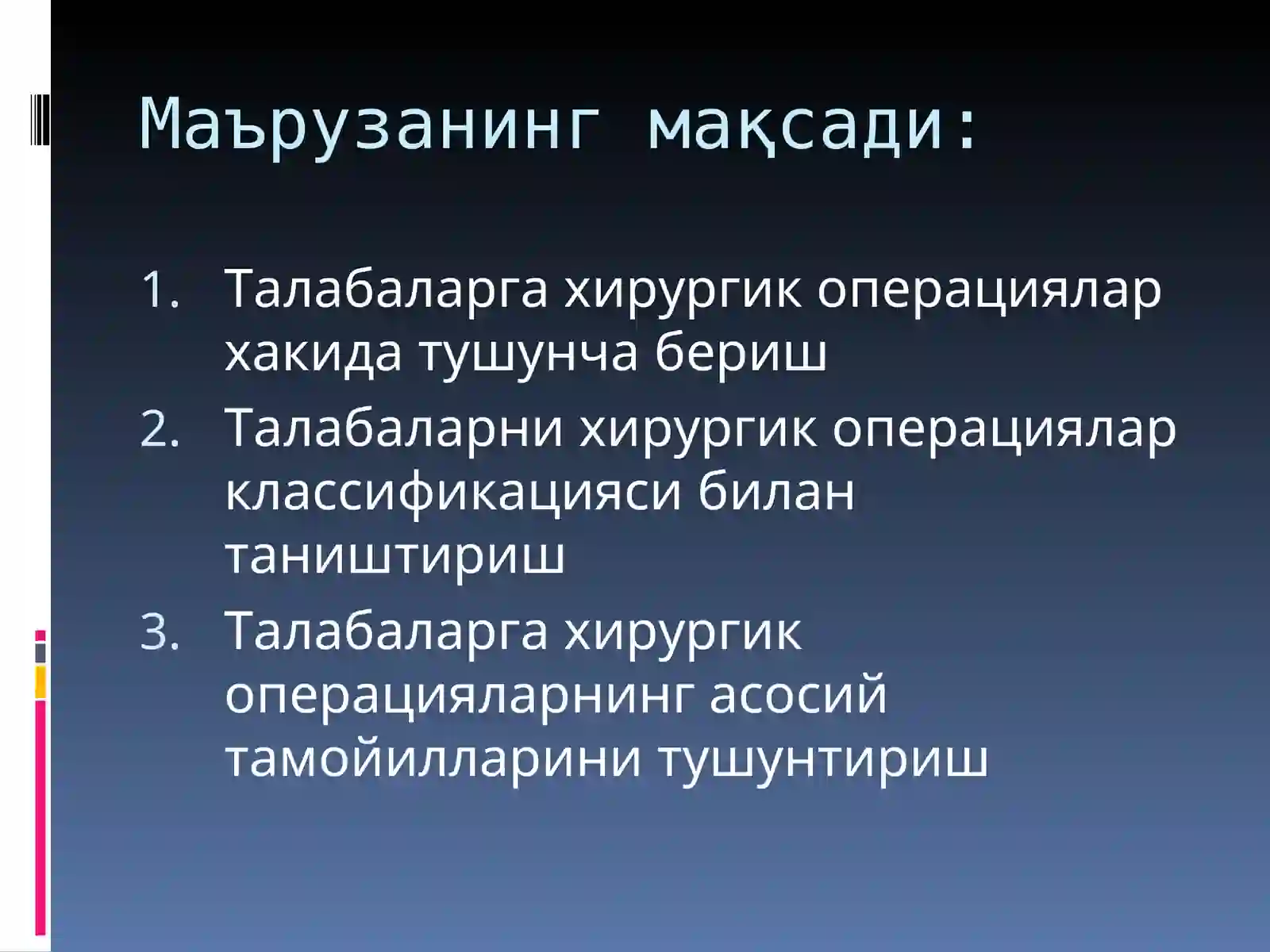 Маърузанинг мақсади:

1. Талабаларга хирургик операциялар хакида тушунча бериш
2. Талабаларни хирургик операциялар классификацияси билан таништириш
3. Талабаларга хирургик операцияларнинг асосий тамойилларини тушунтириш